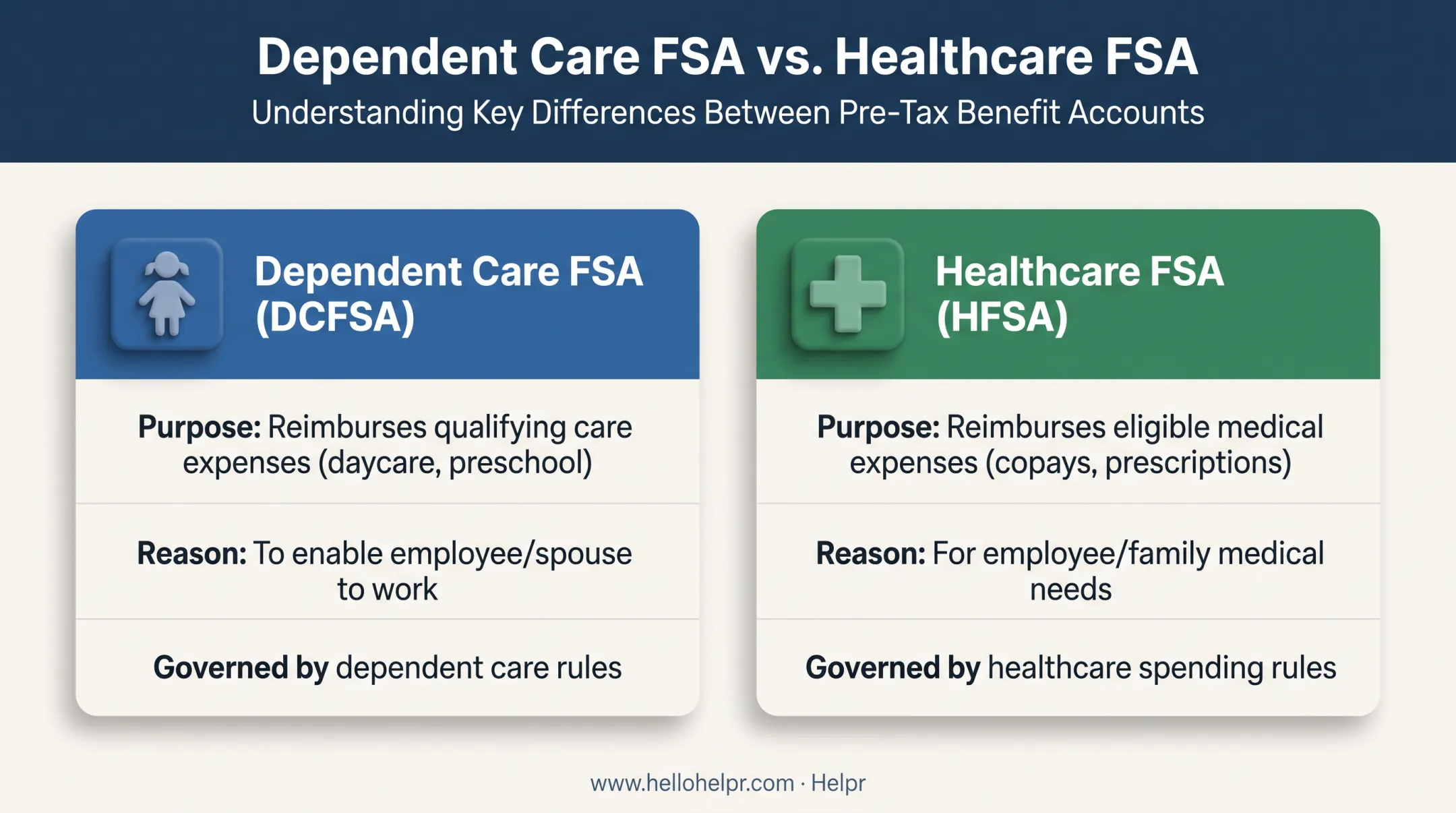 Dependent Care FSA vs. Healthcare FSA

Understanding Key Differences Between Pre-Tax Benefit Accounts

Dependent Care FSA (DCFSA)

Purpose: Reimburses qualifying care expenses (daycare, preschool)

Reason: To enable employee/spouse to work

Governed by dependent care rules

Healthcare FSA (HFSA)

Purpose: Reimburses eligible medical expenses (copays, prescriptions)

Reason: For employee/family medical needs

Governed by healthcare spending rules

www.hellohelpr.com · Helpr